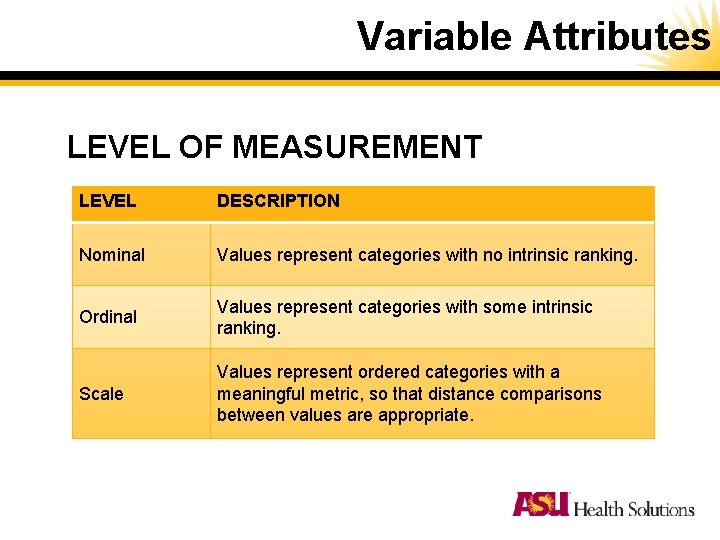 Variable Attributes

LEVEL OF MEASUREMENT

| LEVEL | DESCRIPTION |
|---|---|
| Nominal | Values represent categories with no intrinsic ranking. |
| Ordinal | Values represent categories with some intrinsic ranking. |
| Scale | Values represent ordered categories with a meaningful metric, so that distance comparisons between values are appropriate. |

ASU Health Solutions